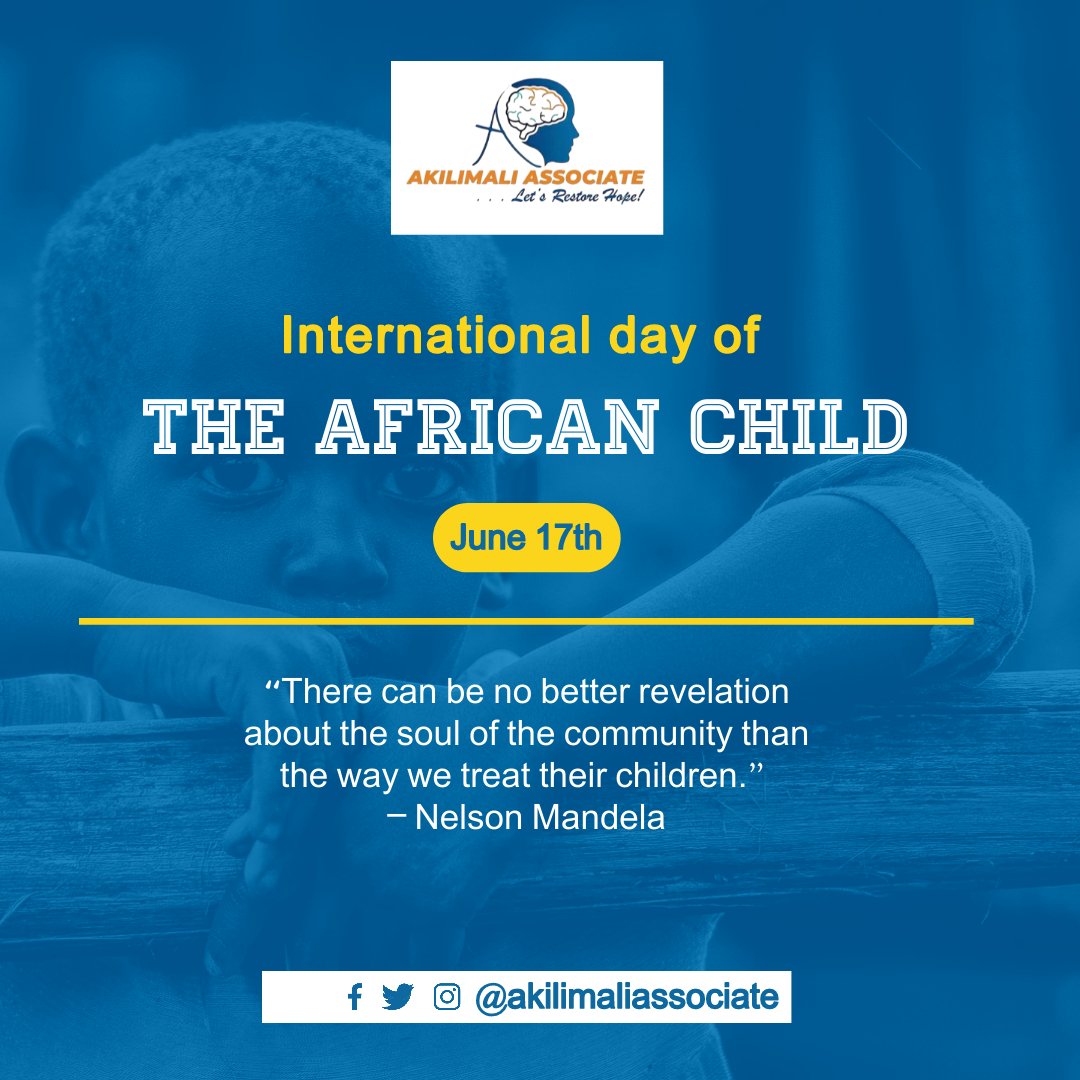 AKILIMALI ASSOCIATE
. . . Let's Restore Hope!

International day of
THE AFRICAN CHILD

June 17th

"There can be no better revelation about the soul of the community than the way we treat their children."
– Nelson Mandela

@akilimaliassociate